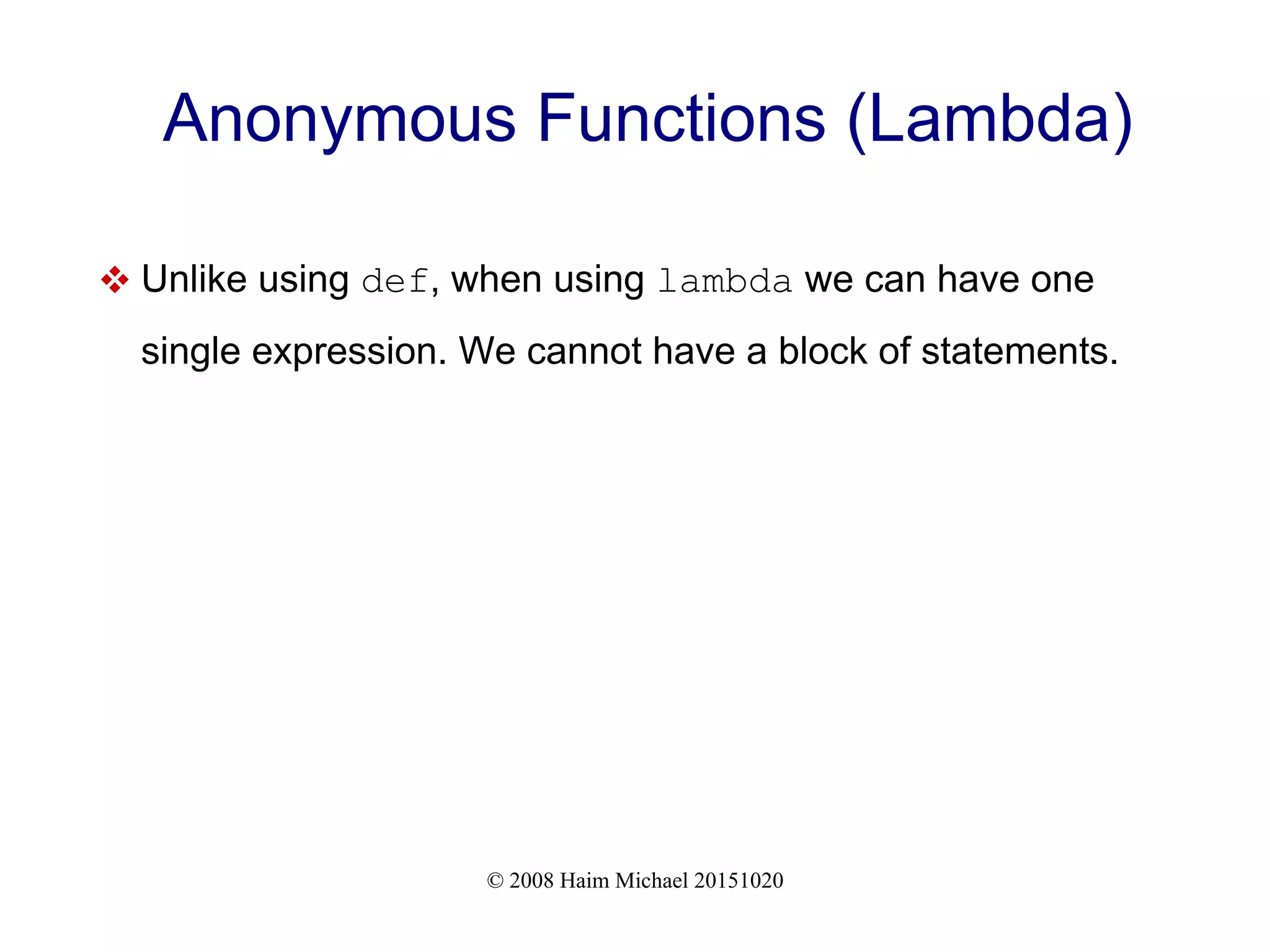 Anonymous Functions (Lambda)

❖ Unlike using def, when using lambda we can have one single expression. We cannot have a block of statements.

© 2008 Haim Michael 20151020